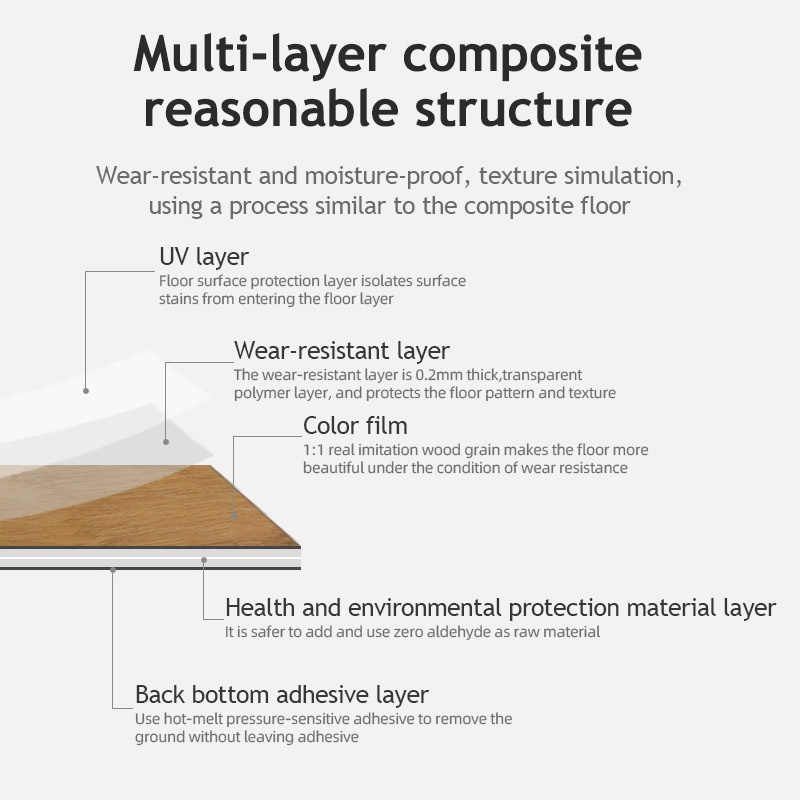 Multi-layer composite reasonable structure

Wear-resistant and moisture-proof, texture simulation, using a process similar to the composite floor

UV layer
Floor surface protection layer isolates surface stains from entering the floor layer

Wear-resistant layer
The wear-resistant layer is 0.2mm thick,transparent polymer layer, and protects the floor pattern and texture

Color film
1:1 real imitation wood grain makes the floor more beautiful under the condition of wear resistance

Health and environmental protection material layer
It is safer to add and use zero aldehyde as raw material

Back bottom adhesive layer
Use hot-melt pressure-sensitive adhesive to remove the ground without leaving adhesive